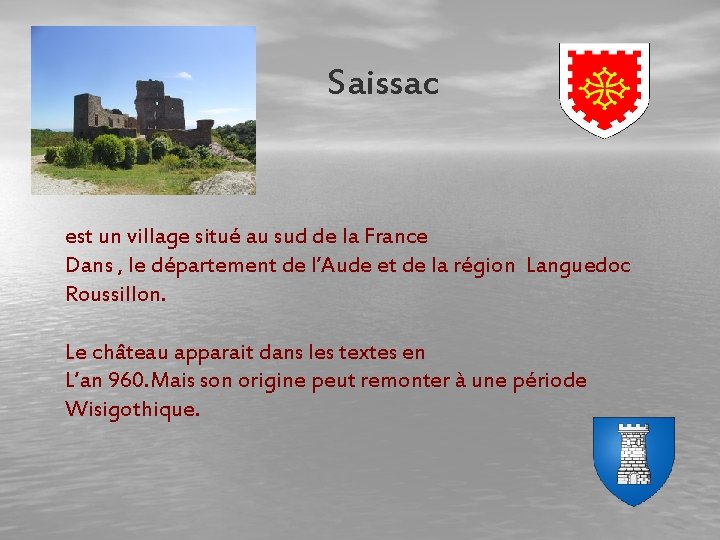 Saissac

est un village situé au sud de la France
Dans , le département de l’Aude et de la région Languedoc Roussillon.

Le château apparait dans les textes en
L’an 960.Mais son origine peut remonter à une période Wisigothique.